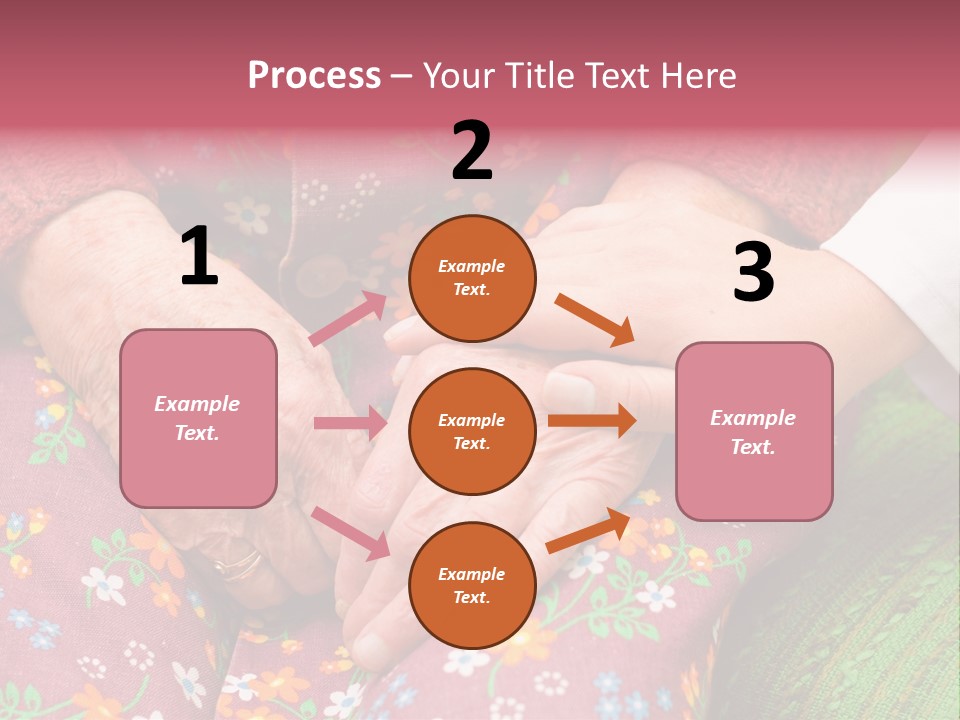 Process – Your Title Text Here

1

Example Text.

2

Example Text.

Example Text.

Example Text.

3

Example Text.